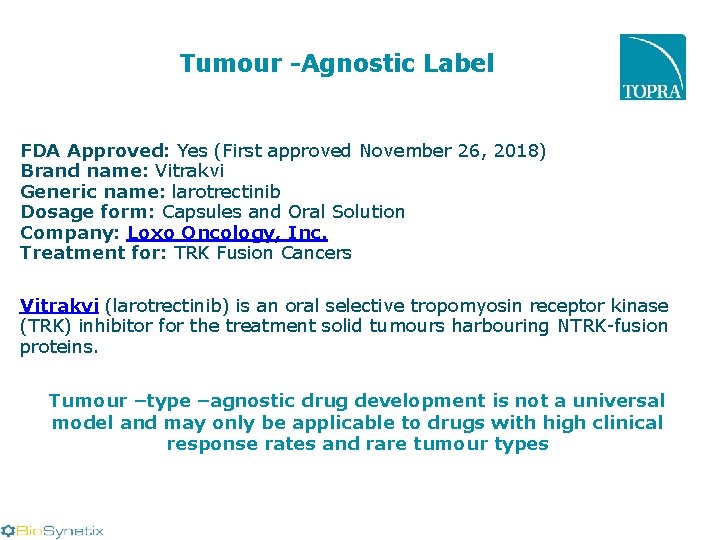 Tumour -Agnostic Label

TOPRA

FDA Approved: Yes (First approved November 26, 2018)
Brand name: Vitrakvi
Generic name: larotrectinib
Dosage form: Capsules and Oral Solution
Company: Loxo Oncology, Inc.
Treatment for: TRK Fusion Cancers

Vitrakvi (larotrectinib) is an oral selective tropomyosin receptor kinase (TRK) inhibitor for the treatment solid tumours harbouring NTRK-fusion proteins.

Tumour –type –agnostic drug development is not a universal model and may only be applicable to drugs with high clinical response rates and rare tumour types

BioSynetix